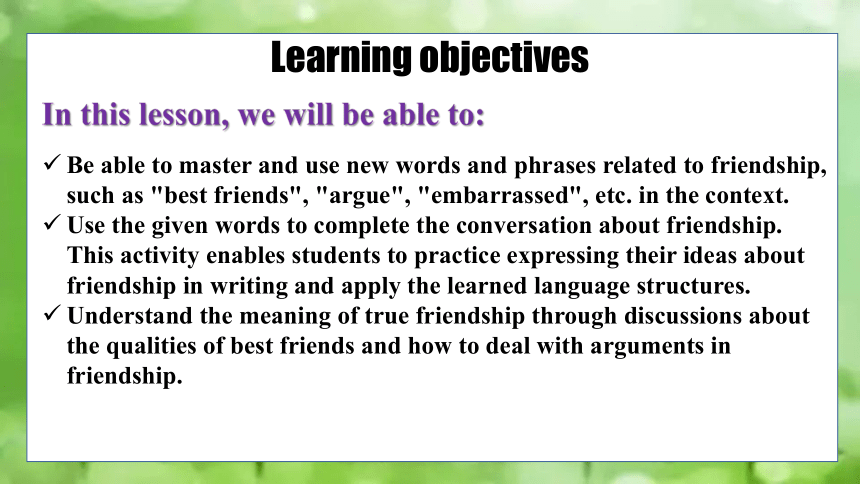 Learning objectives

In this lesson, we will be able to:

✓ Be able to master and use new words and phrases related to friendship, such as "best friends", "argue", "embarrassed", etc. in the context.
✓ Use the given words to complete the conversation about friendship. This activity enables students to practice expressing their ideas about friendship in writing and apply the learned language structures.
✓ Understand the meaning of true friendship through discussions about the qualities of best friends and how to deal with arguments in friendship.